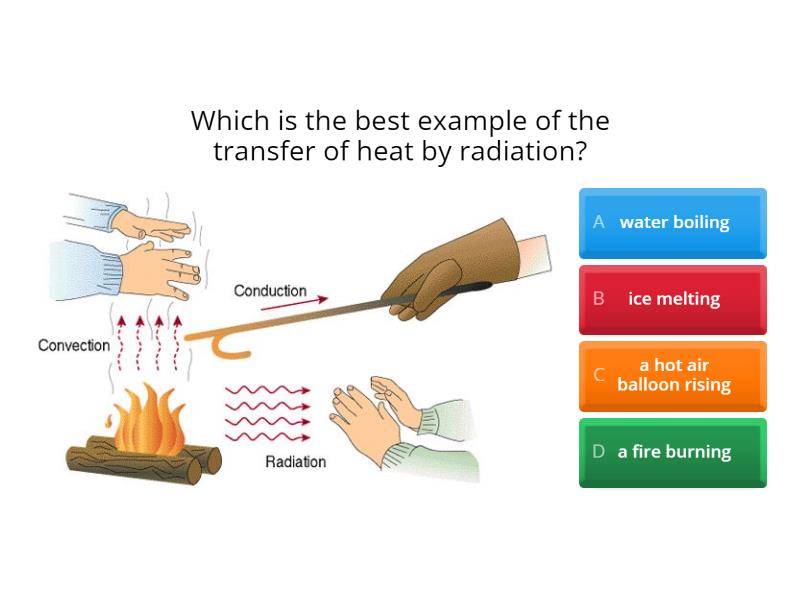 Which is the best example of the transfer of heat by radiation?

Conduction

Convection

Radiation

A water boiling

B ice melting

C a hot air balloon rising

D a fire burning